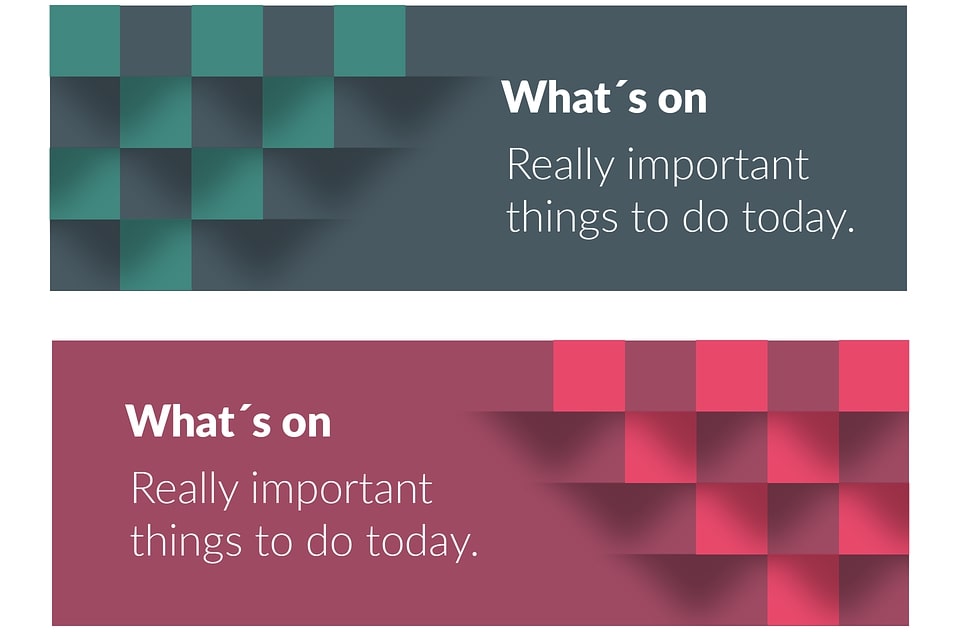 What´s on

Really important things to do today.

What´s on

Really important things to do today.